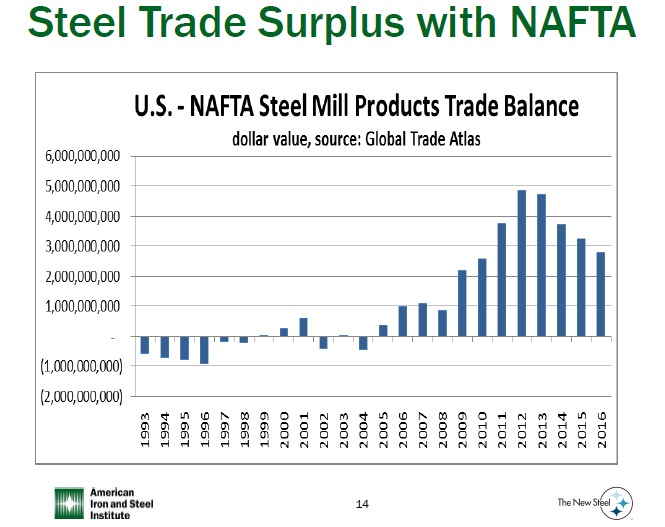 Steel Trade Surplus with NAFTA

U.S. - NAFTA Steel Mill Products Trade Balance

dollar value, source: Global Trade Atlas

6,000,000,000
5,000,000,000
4,000,000,000
3,000,000,000
2,000,000,000
1,000,000,000
-
(1,000,000,000)
(2,000,000,000)

1993 1994 1995 1996 1997 1998 1999 2000 2001 2002 2003 2004 2005 2006 2007 2008 2009 2010 2011 2012 2013 2014 2015 2016

American Iron and Steel Institute

14

The New Steel